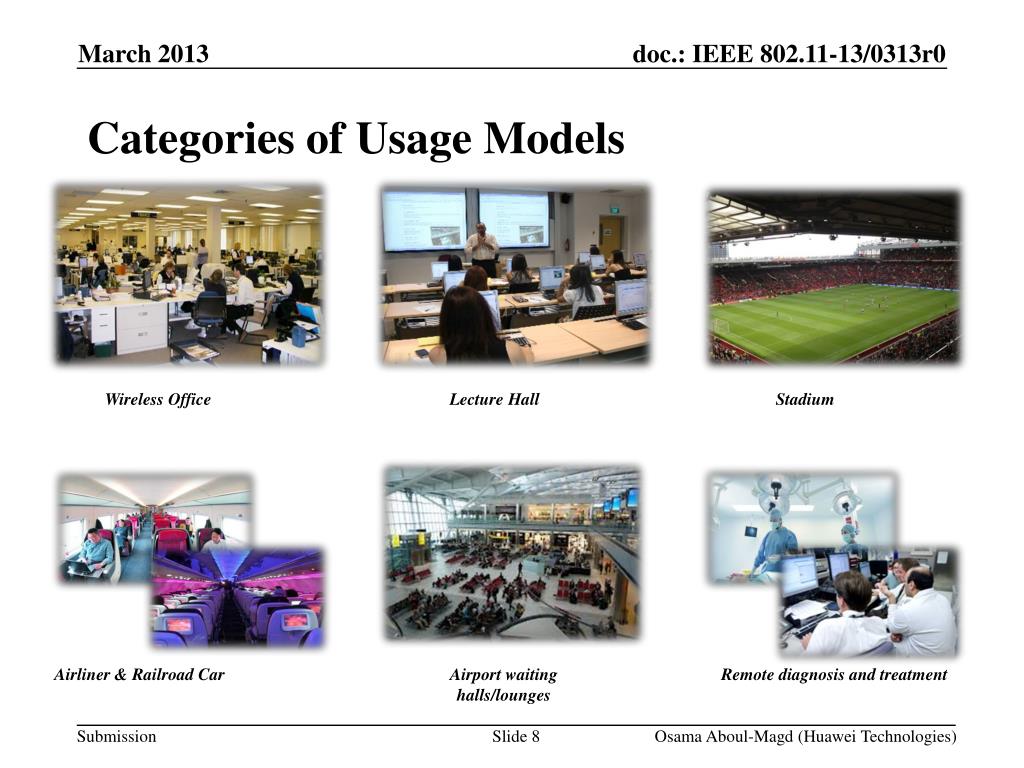 March 2013

doc.: IEEE 802.11-13/0313r0

Categories of Usage Models

Wireless Office

Lecture Hall

Stadium

Airliner & Railroad Car

Airport waiting halls/lounges

Remote diagnosis and treatment

Submission

Slide 8

Osama Aboul-Magd (Huawei Technologies)